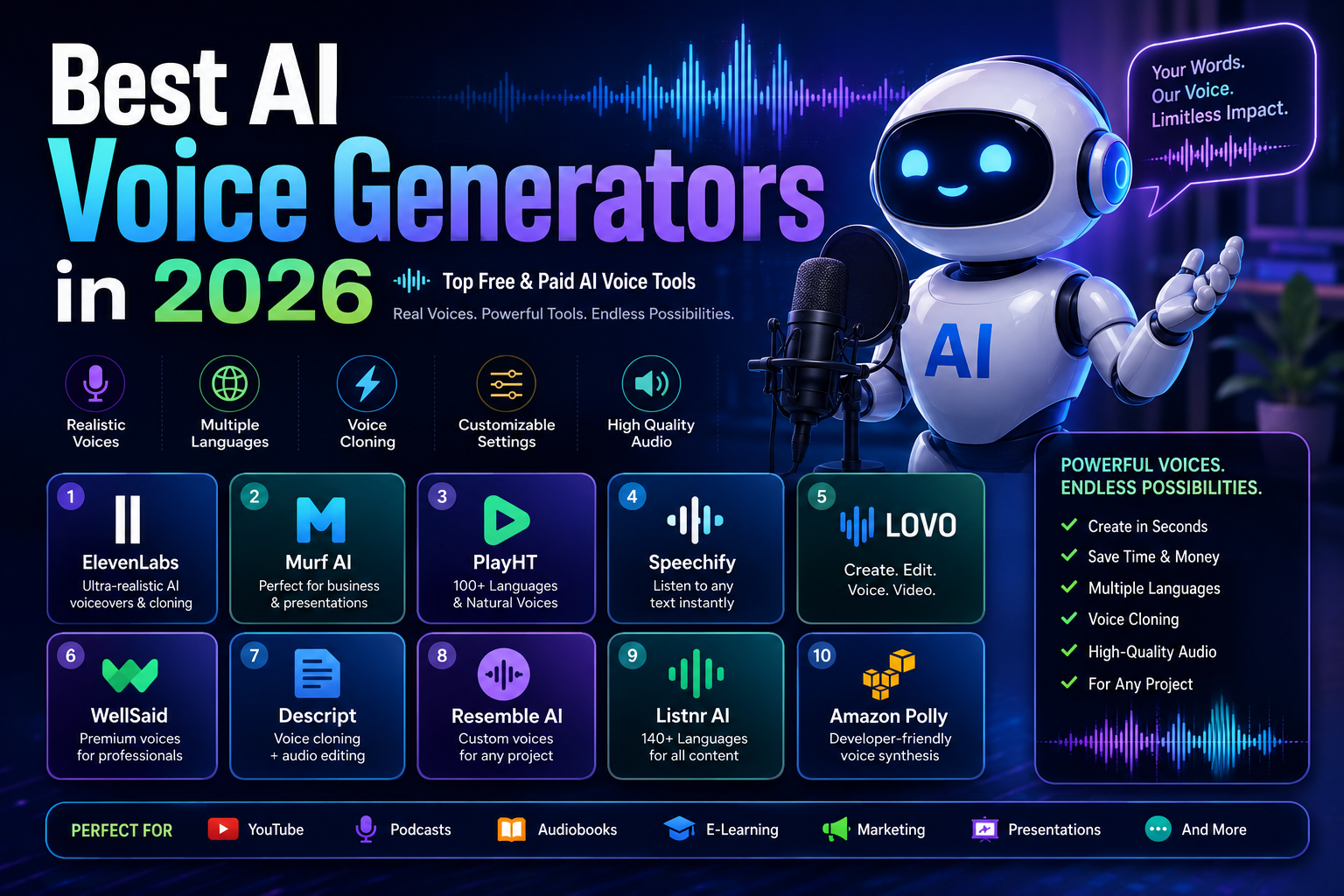 Best AI Voice Generators in 2026

Top Free & Paid AI Voice Tools

Real Voices. Powerful Tools. Endless Possibilities.

Your Words. Our Voice. Limitless Impact.

AI

Realistic Voices

Multiple Languages

Voice Cloning

Customizable Settings

High Quality Audio

1 ElevenLabs
Ultra-realistic AI voiceovers & cloning

2 Murf AI
Perfect for business & presentations

3 PlayHT
100+ Languages & Natural Voices

4 Speechify
Listen to any text instantly

5 LOVO
Create. Edit. Voice. Video.

6 WellSaid
Premium voices for professionals

7 Descript
Voice cloning + audio editing

8 Resemble AI
Custom voices for any project

9 Listnr AI
140+ Languages for all content

10 Amazon Polly
Developer-friendly voice synthesis

POWERFUL VOICES. ENDLESS POSSIBILITIES.

Create in Seconds
Save Time & Money
Multiple Languages
Voice Cloning
High-Quality Audio
For Any Project

PERFECT FOR YouTube Podcasts Audiobooks E-Learning Marketing Presentations And More